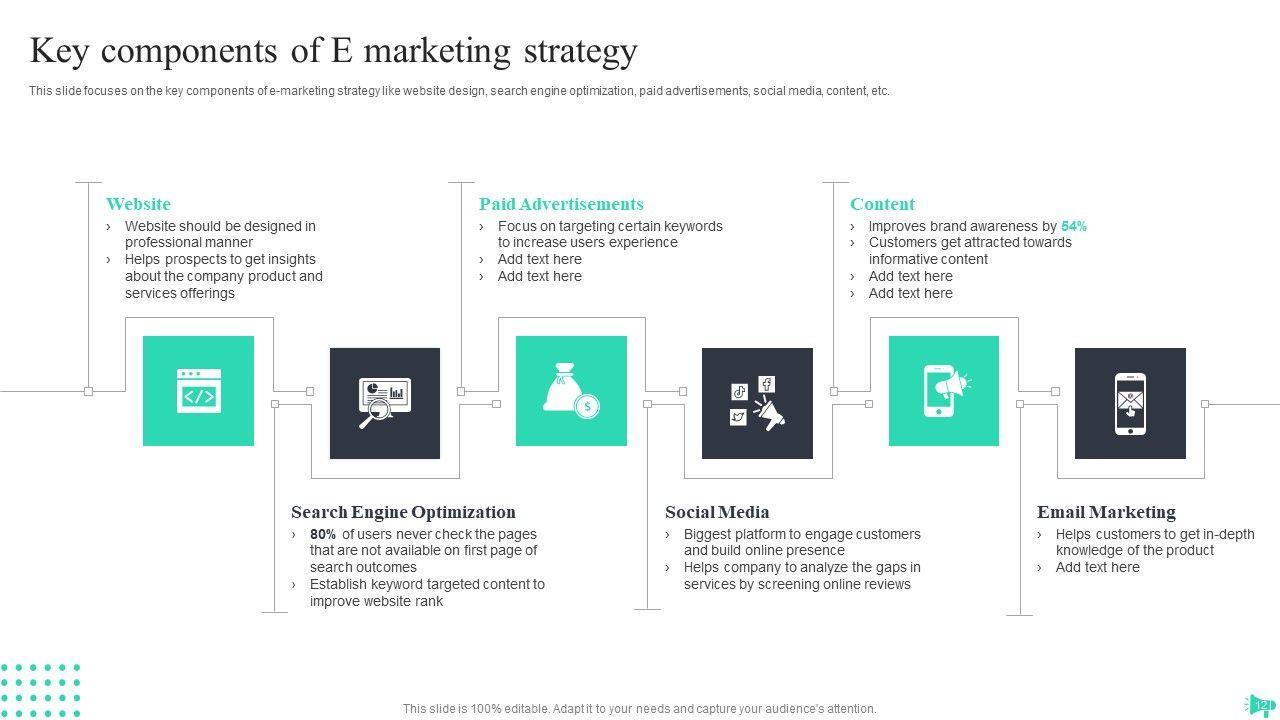 Key components of E marketing strategy

This slide focuses on the key components of e-marketing strategy like website design, search engine optimization, paid advertisements, social media, content, etc.

Website
› Website should be designed in professional manner
› Helps prospects to get insights about the company product and services offerings

Paid Advertisements
› Focus on targeting certain keywords to increase users experience
› Add text here
› Add text here

Content
› Improves brand awareness by 54%
› Customers get attracted towards informative content
› Add text here
› Add text here

Search Engine Optimization
› 80% of users never check the pages that are not available on first page of search outcomes
› Establish keyword targeted content to improve website rank

Social Media
› Biggest platform to engage customers and build online presence
› Helps company to analyze the gaps in services by screening online reviews

Email Marketing
› Helps customers to get in-depth knowledge of the product
› Add text here

This slide is 100% editable. Adapt it to your needs and capture your audience's attention.

12